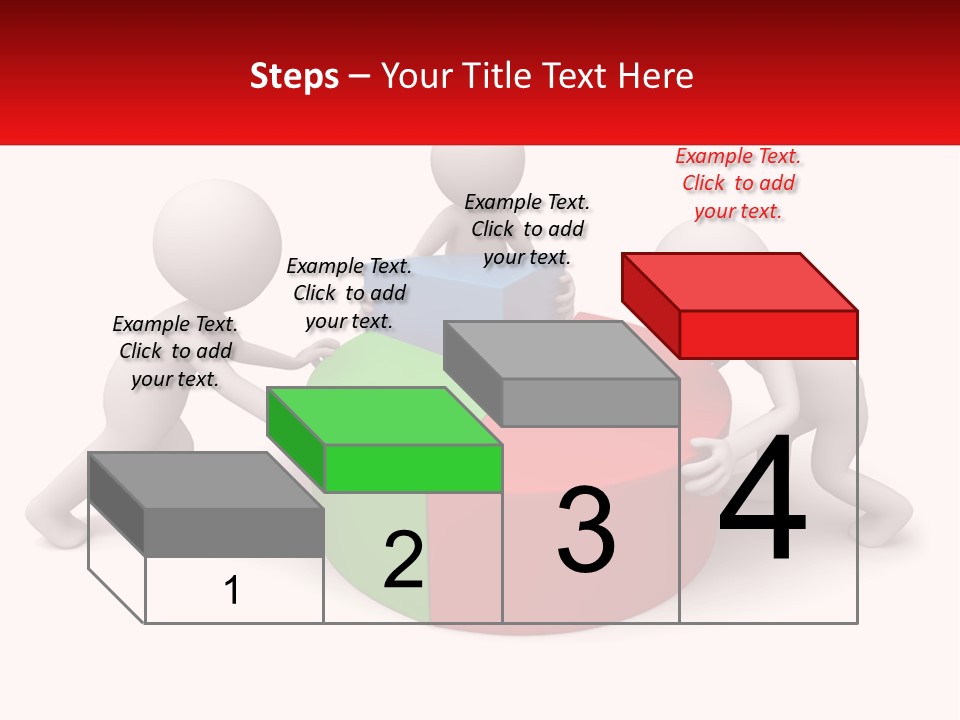 Steps – Your Title Text Here

Example Text. Click to add your text.

Example Text. Click to add your text.

Example Text. Click to add your text.

Example Text. Click to add your text.

1

2

3

4